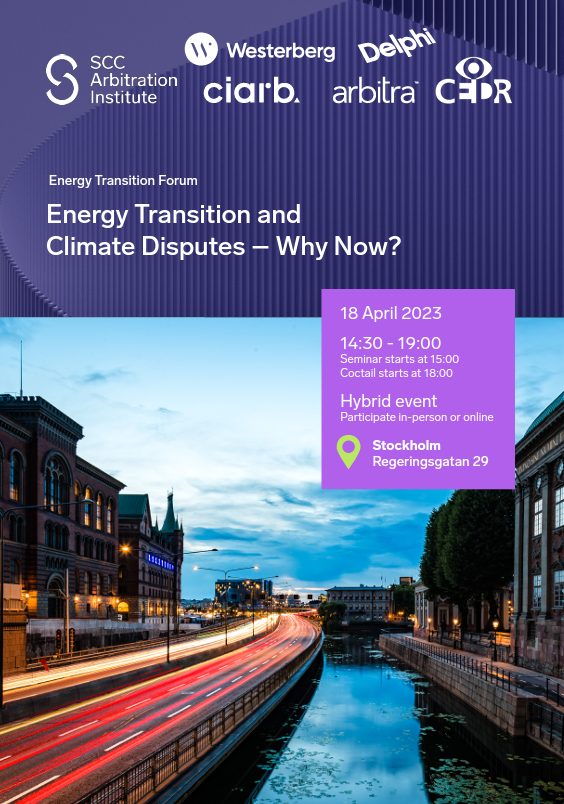 SCC Arbitration Institute

Westerberg

Delphi

ciarb.

arbitra

CEDR

Energy Transition Forum

Energy Transition and Climate Disputes — Why Now?

18 April 2023

14:30 - 19:00
Seminar starts at 15:00
Coctail starts at 18:00

Hybrid event
Participate in-person or online

Stockholm
Regeringsgatan 29